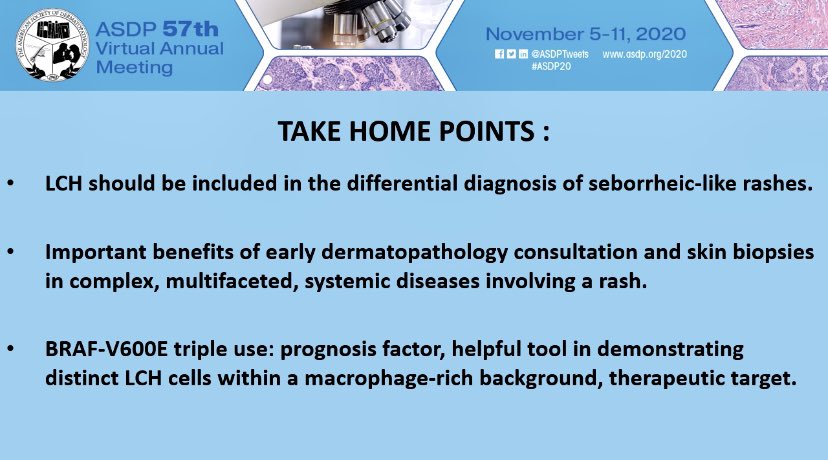 THE AMERICAN SOCIETY OF DERMATOPATHOLOGY

ASDP 57th Virtual Annual Meeting

November 5-11, 2020

@ASDPTweets www.asdp.org/2020
#ASDP20

TAKE HOME POINTS :

• LCH should be included in the differential diagnosis of seborrheic-like rashes.

• Important benefits of early dermatopathology consultation and skin biopsies in complex, multifaceted, systemic diseases involving a rash.

• BRAF-V600E triple use: prognosis factor, helpful tool in demonstrating distinct LCH cells within a macrophage-rich background, therapeutic target.